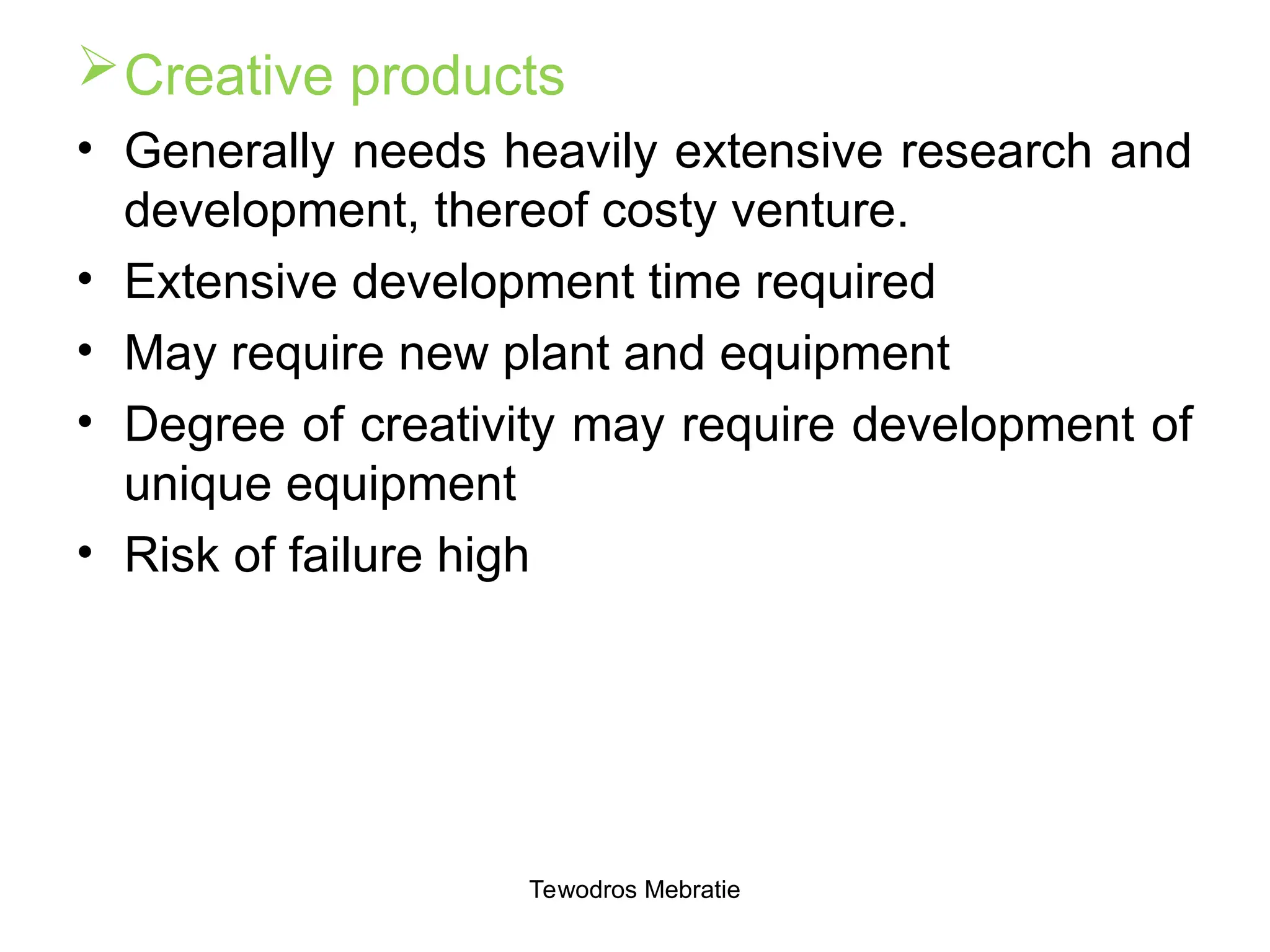 ➢ Creative products

• Generally needs heavily extensive research and development, thereof costy venture.
• Extensive development time required
• May require new plant and equipment
• Degree of creativity may require development of unique equipment
• Risk of failure high

Tewodros Mebratie